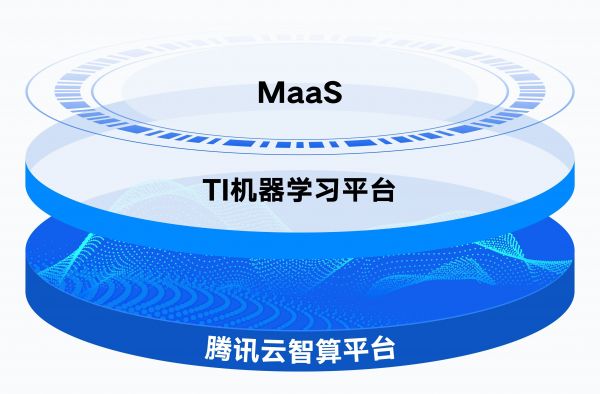 MaaS

TI机器学习平台

腾讯云智算平台